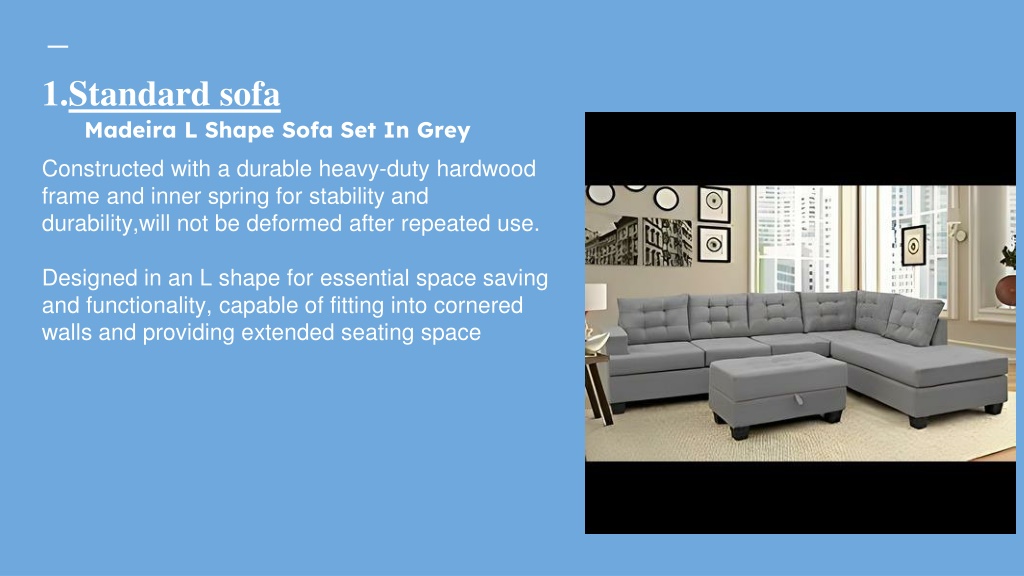 1.Standard sofa

Madeira L Shape Sofa Set In Grey

Constructed with a durable heavy-duty hardwood frame and inner spring for stability and durability,will not be deformed after repeated use.

Designed in an L shape for essential space saving and functionality, capable of fitting into cornered walls and providing extended seating space